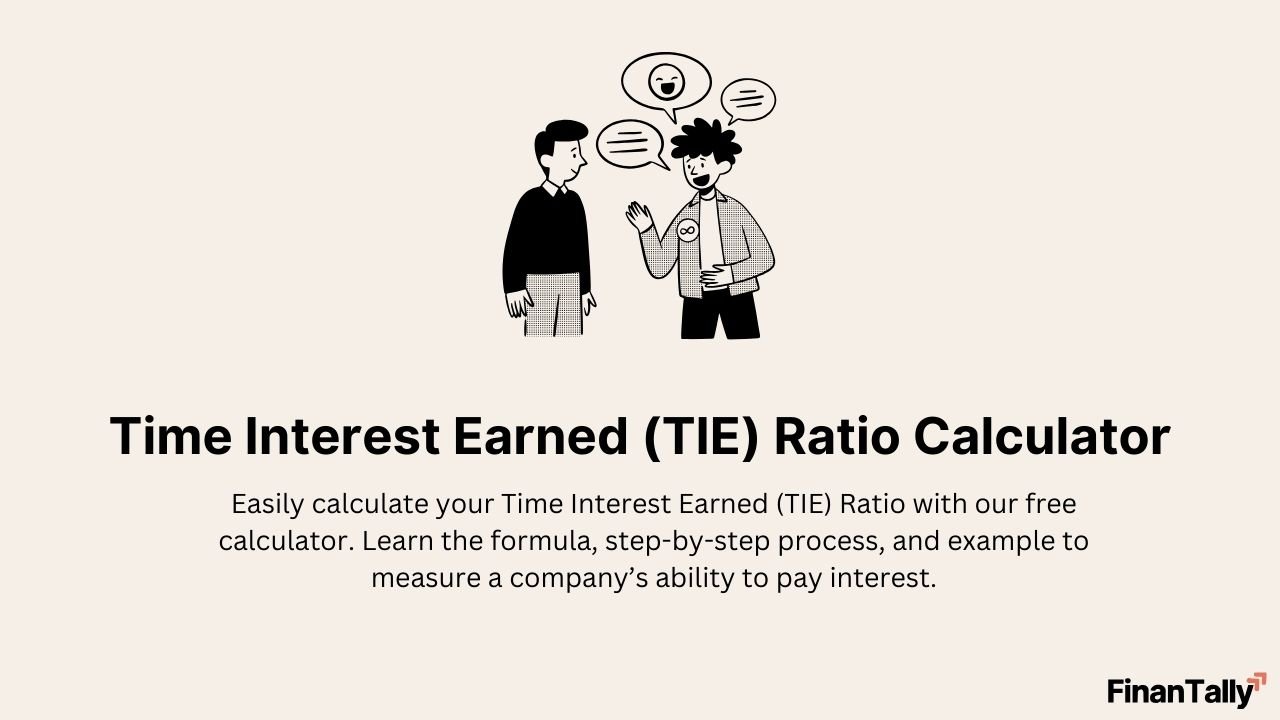 Time Interest Earned (TIE) Ratio Calculator

Easily calculate your Time Interest Earned (TIE) Ratio with our free calculator. Learn the formula, step-by-step process, and example to measure a company’s ability to pay interest.

FinanTally